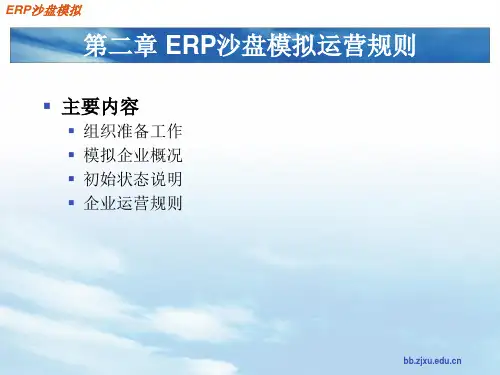 ERP沙盘模拟

第二章 ERP沙盘模拟运营规则

主要内容
组织准备工作
模拟企业概况
初始状态说明
企业运营规则

bb.zjxu.edu.cn